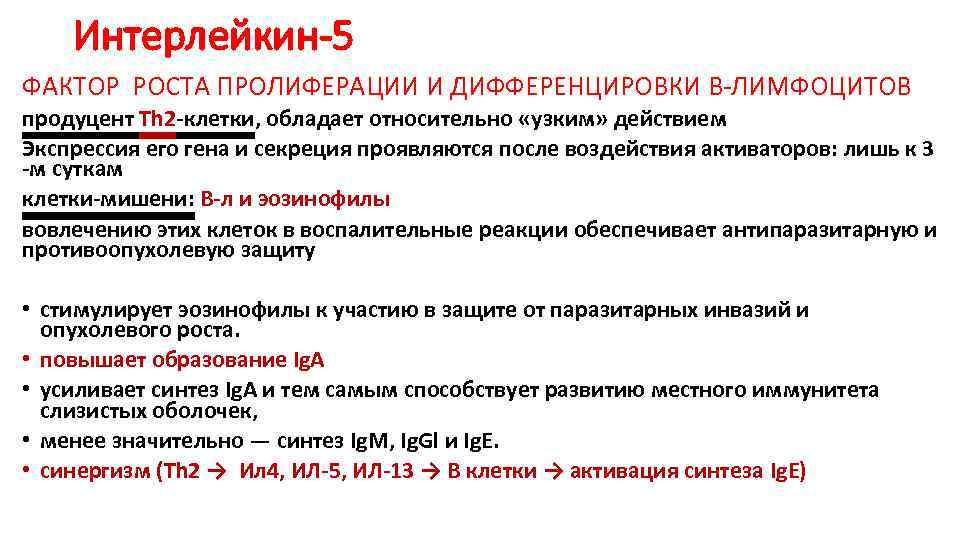 Интерлейкин-5

ФАКТОР РОСТА ПРОЛИФЕРАЦИИ И ДИФФЕРЕНЦИРОВКИ В-ЛИМФОЦИТОВ

продуцент Th2-клетки, обладает относительно «узким» действием

Экспрессия его гена и секреция проявляются после воздействия активаторов: лишь к 3 -м суткам

клетки-мишени: В-л и эозинофилы

вовлечению этих клеток в воспалительные реакции обеспечивает антипаразитарную и противоопухолевую защиту

• стимулирует эозинофилы к участию в защите от паразитарных инвазий и опухолевого роста.
• повышает образование IgA
• усиливает синтез IgA и тем самым способствует развитию местного иммунитета слизистых оболочек,
• менее значительно — синтез IgM, IgGl и IgE.
• синергизм (Th2 → Ил4, ИЛ-5, ИЛ-13 → В клетки → активация синтеза IgE)